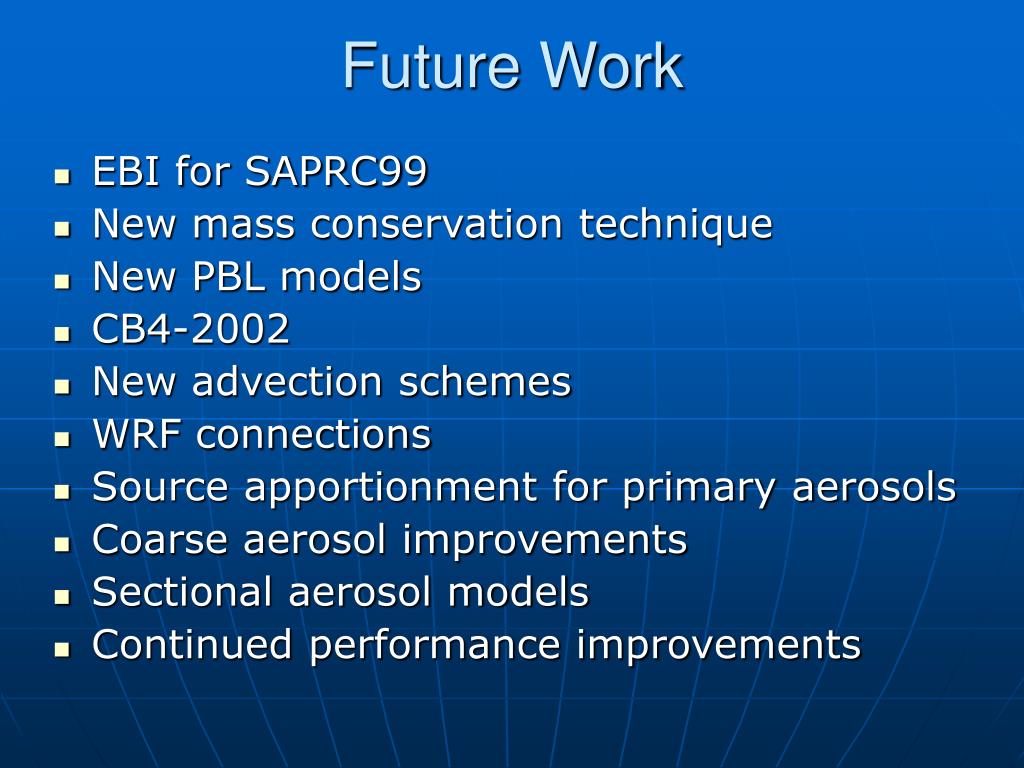 Future Work

- EBI for SAPRC99
- New mass conservation technique
- New PBL models
- CB4-2002
- New advection schemes
- WRF connections
- Source apportionment for primary aerosols
- Coarse aerosol improvements
- Sectional aerosol models
- Continued performance improvements